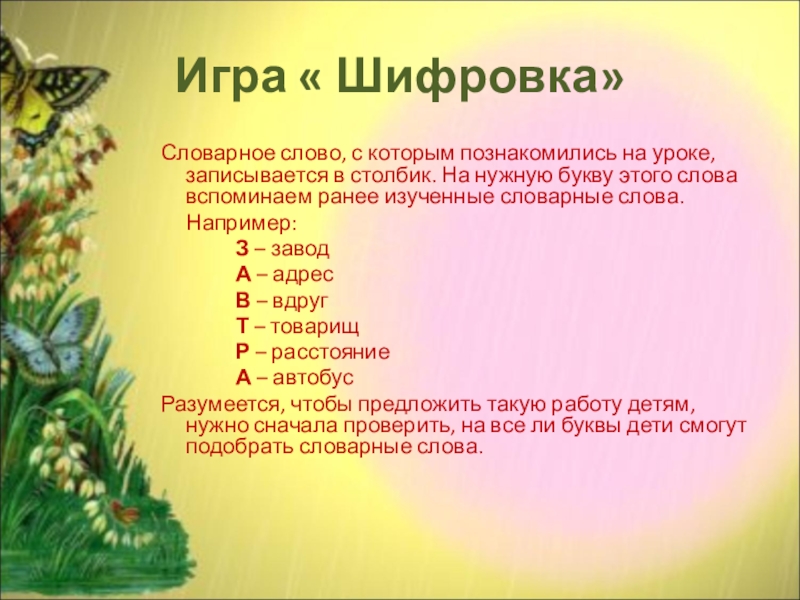 Игра « Шифровка»

Словарное слово, с которым познакомились на уроке, записывается в столбик. На нужную букву этого слова вспоминаем ранее изученные словарные слова.

Например:

З – завод
А – адрес
В – вдруг
Т – товарищ
Р – расстояние
А – автобус

Разумеется, чтобы предложить такую работу детям, нужно сначала проверить, на все ли буквы дети смогут подобрать словарные слова.